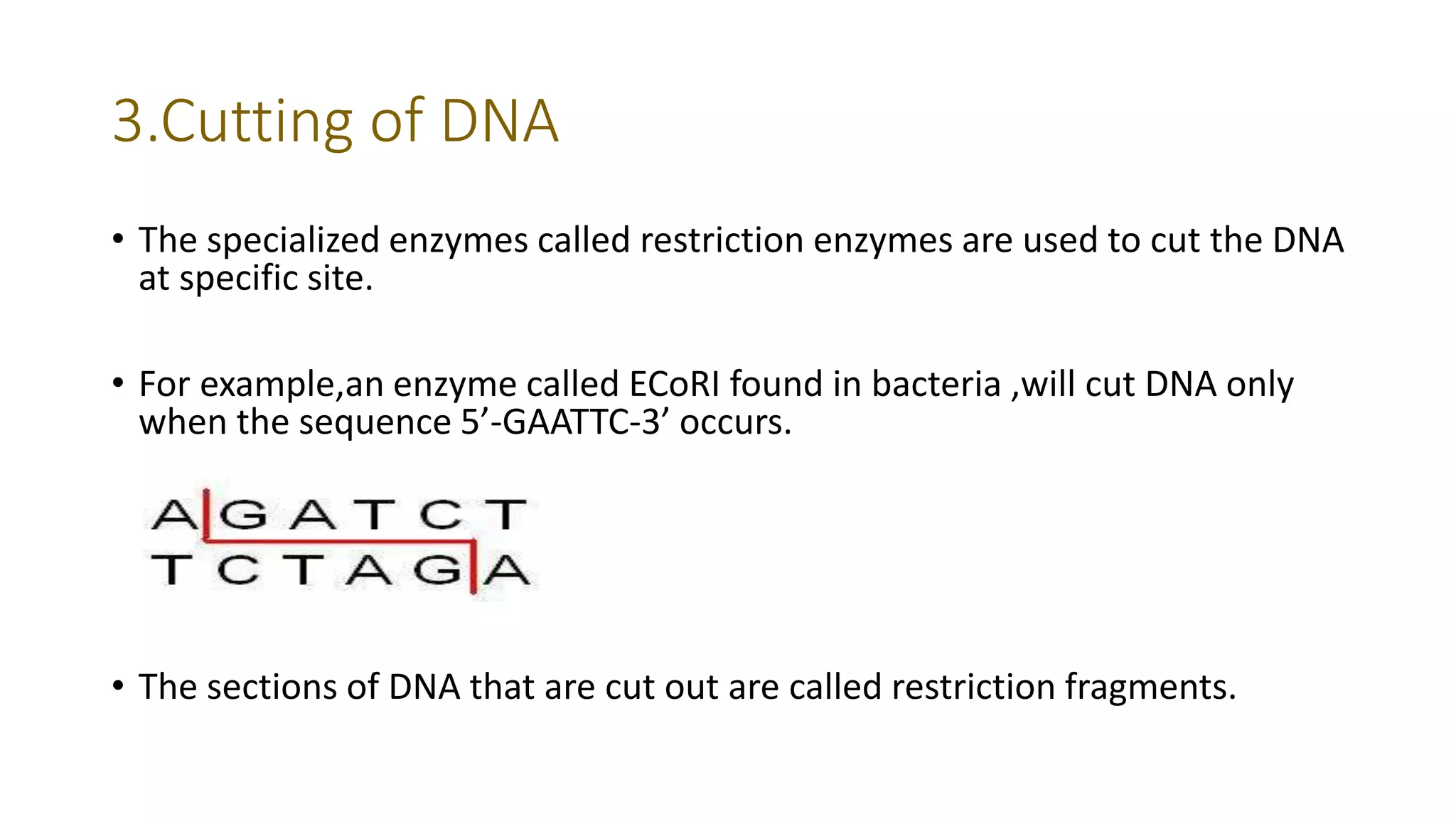 3.Cutting of DNA

• The specialized enzymes called restriction enzymes are used to cut the DNA at specific site.

• For example,an enzyme called ECoRI found in bacteria ,will cut DNA only when the sequence 5’-GAATTC-3’ occurs.

A G A T C T
T C T A G A

• The sections of DNA that are cut out are called restriction fragments.